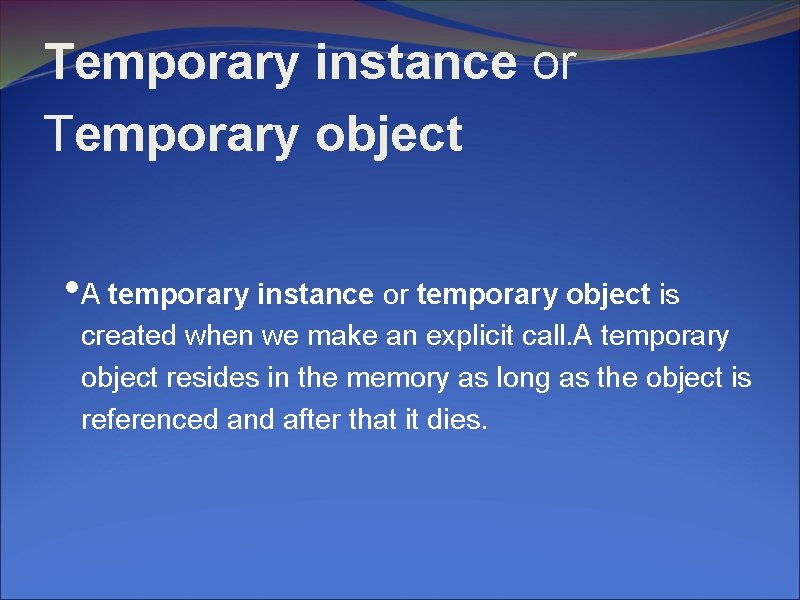 Temporary instance or Temporary object

•A temporary instance or temporary object is created when we make an explicit call.A temporary object resides in the memory as long as the object is referenced and after that it dies.